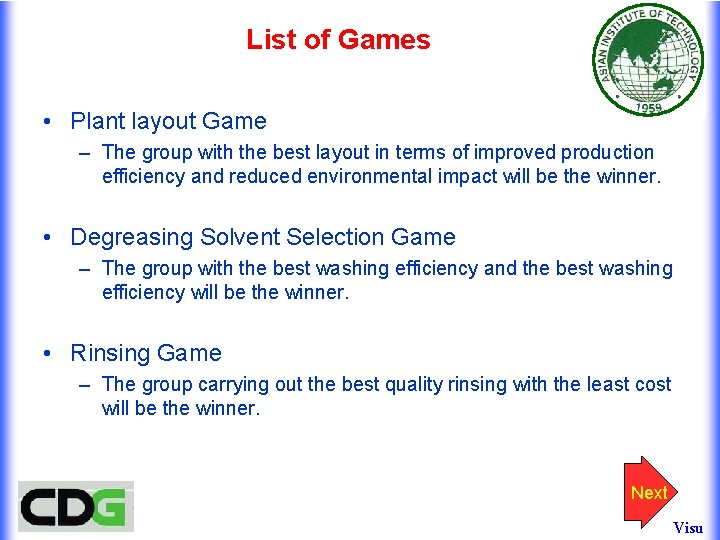 List of Games

ASIAN INSTITUTE OF TECHNOLOGY
1959

• Plant layout Game
– The group with the best layout in terms of improved production efficiency and reduced environmental impact will be the winner.

• Degreasing Solvent Selection Game
– The group with the best washing efficiency and the best washing efficiency will be the winner.

• Rinsing Game
– The group carrying out the best quality rinsing with the least cost will be the winner.

CDG

Next

Visu